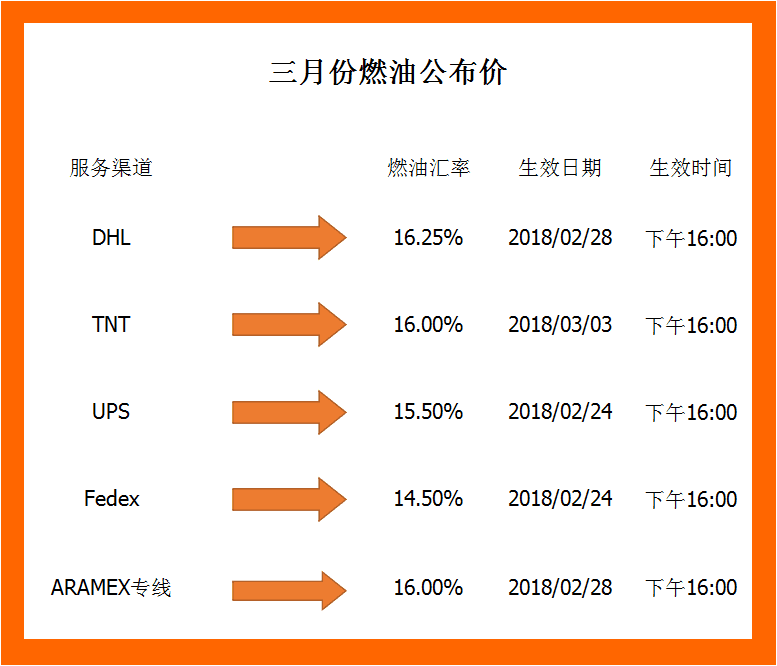 三月份燃油公布价

| 服务渠道 | 燃油汇率 | 生效日期 | 生效时间 |
|---|---|---|---|
| DHL | 16.25% | 2018/02/28 | 下午16:00 |
| TNT | 16.00% | 2018/03/03 | 下午16:00 |
| UPS | 15.50% | 2018/02/24 | 下午16:00 |
| Fedex | 14.50% | 2018/02/24 | 下午16:00 |
| ARAMEX专线 | 16.00% | 2018/02/28 | 下午16:00 |